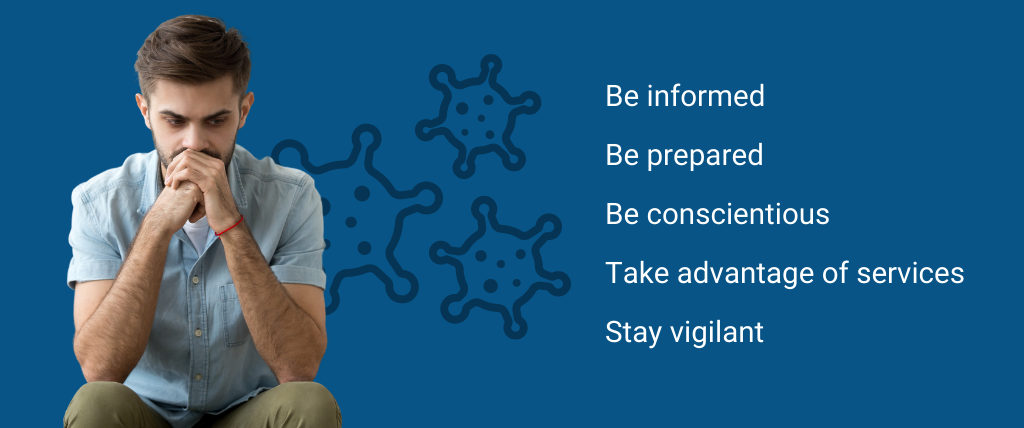 Be informed

Be prepared

Be conscientious

Take advantage of services

Stay vigilant